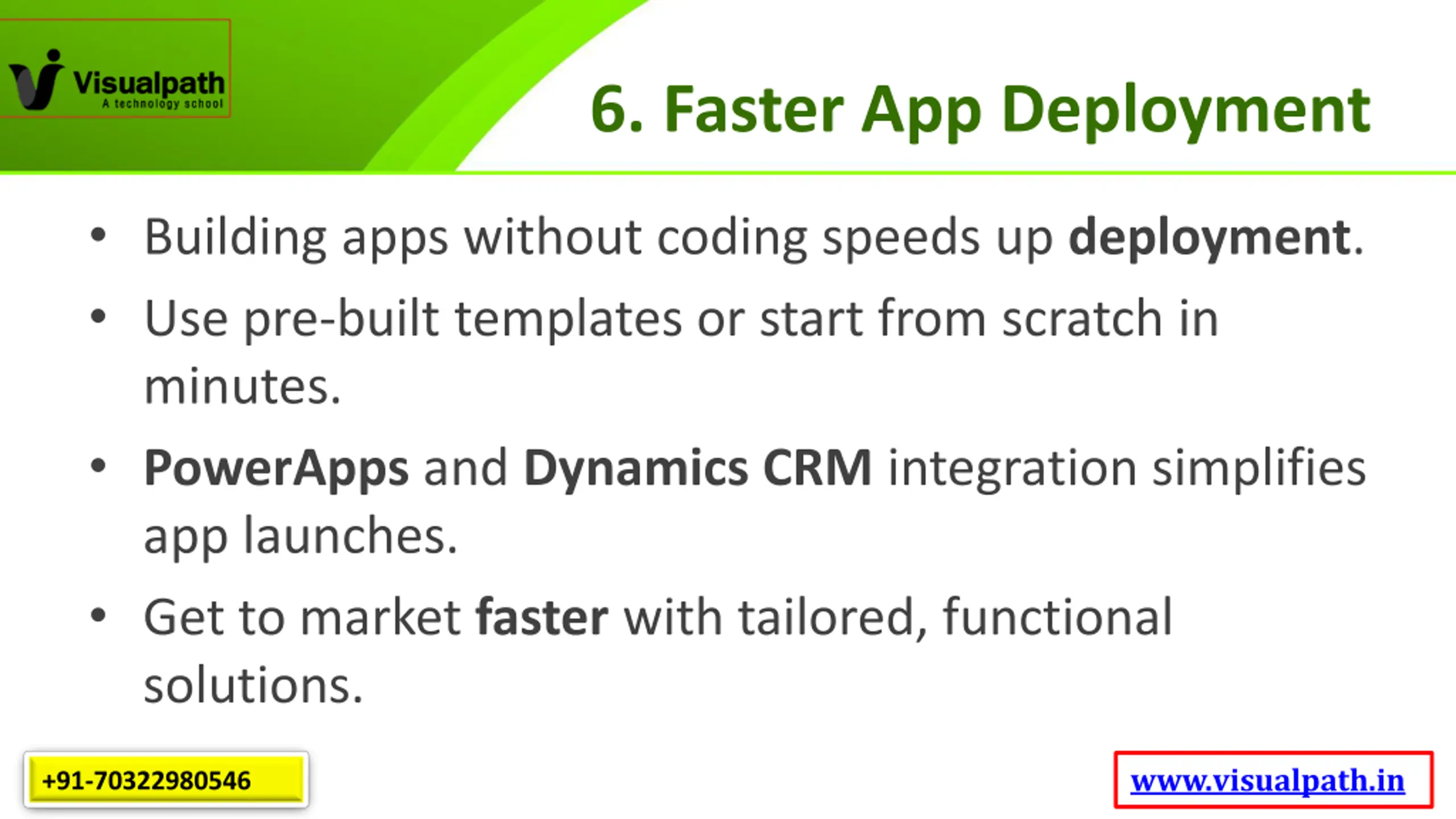 Visualpath
A technology school

6. Faster App Deployment

• Building apps without coding speeds up deployment.
• Use pre-built templates or start from scratch in minutes.
• PowerApps and Dynamics CRM integration simplifies app launches.
• Get to market faster with tailored, functional solutions.

+91-70322980546

www.visualpath.in